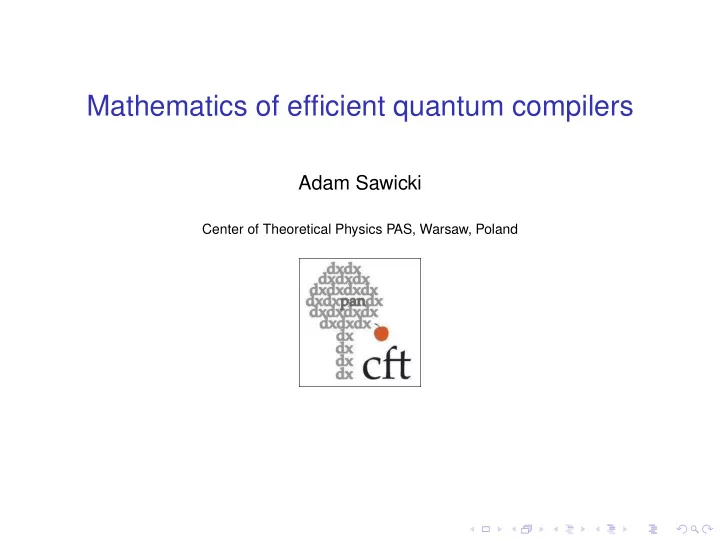 Mathematics of efficient quantum compilers

Adam Sawicki

Center of Theoretical Physics PAS, Warsaw, Poland

dxdx
dxdxdx
dxdxdxdx
dxdxpandx
dxdxdxdx
dxdxdx
dx
dx
dx
dx cft